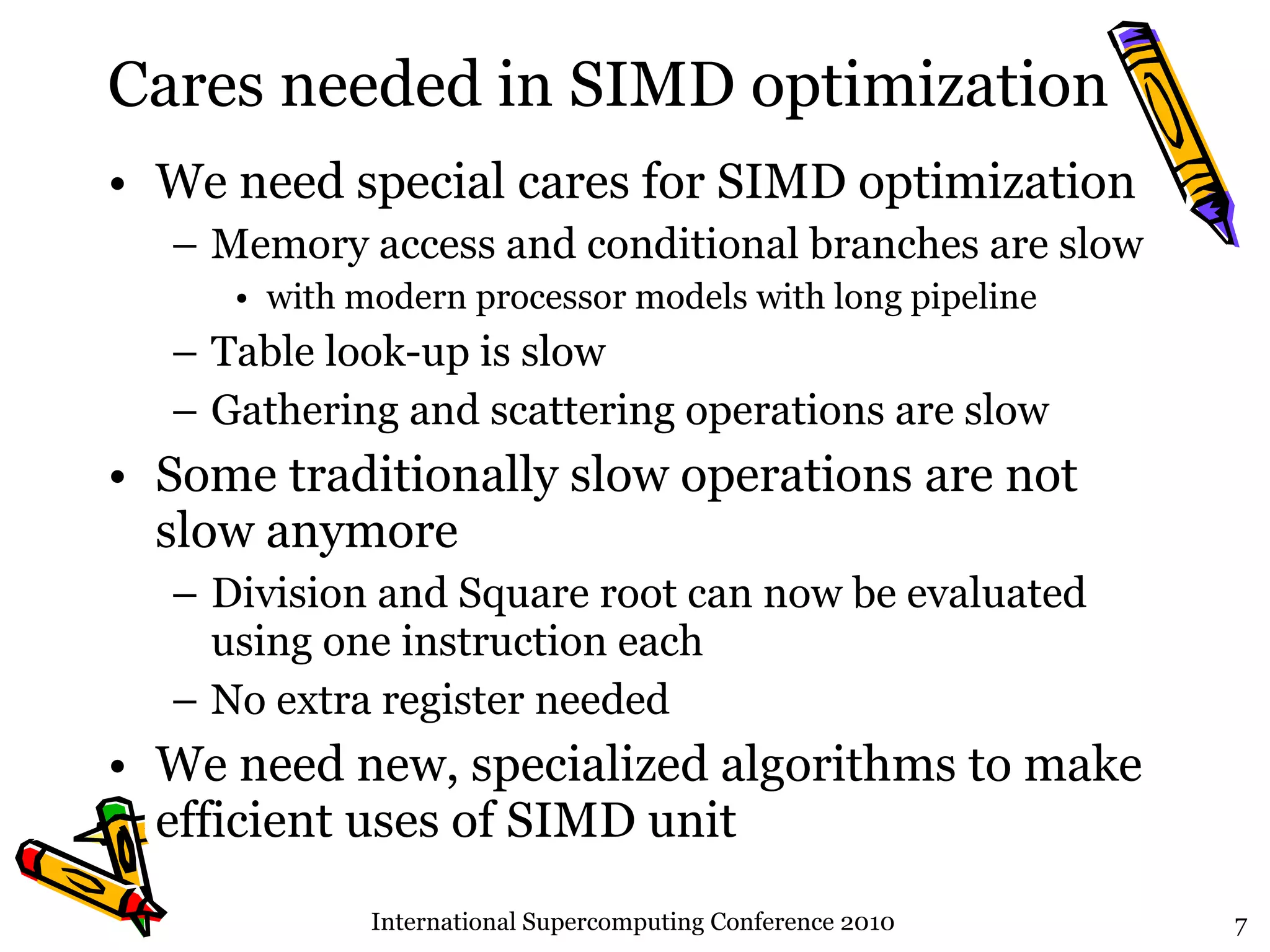 Cares needed in SIMD optimization

• We need special cares for SIMD optimization
– Memory access and conditional branches are slow
• with modern processor models with long pipeline
– Table look-up is slow
– Gathering and scattering operations are slow
• Some traditionally slow operations are not slow anymore
– Division and Square root can now be evaluated using one instruction each
– No extra register needed
• We need new, specialized algorithms to make efficient uses of SIMD unit

International Supercomputing Conference 2010

7